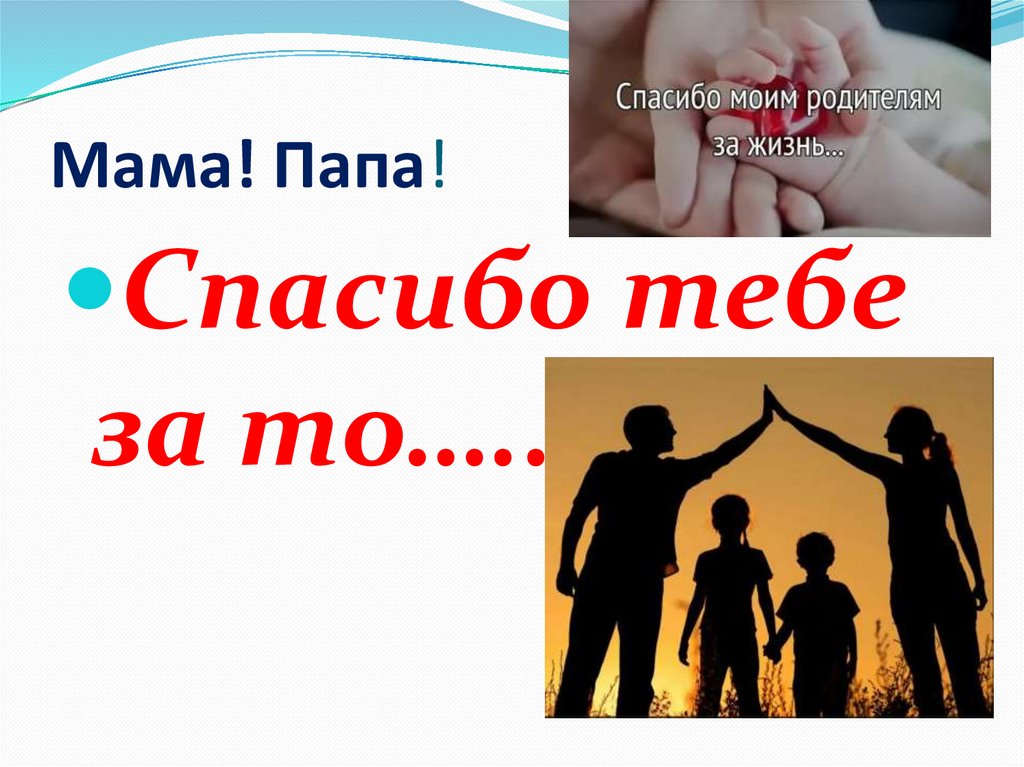 Мама! Папа!

Спасибо моим родителям за жизнь...

Спасибо тебе за то.....